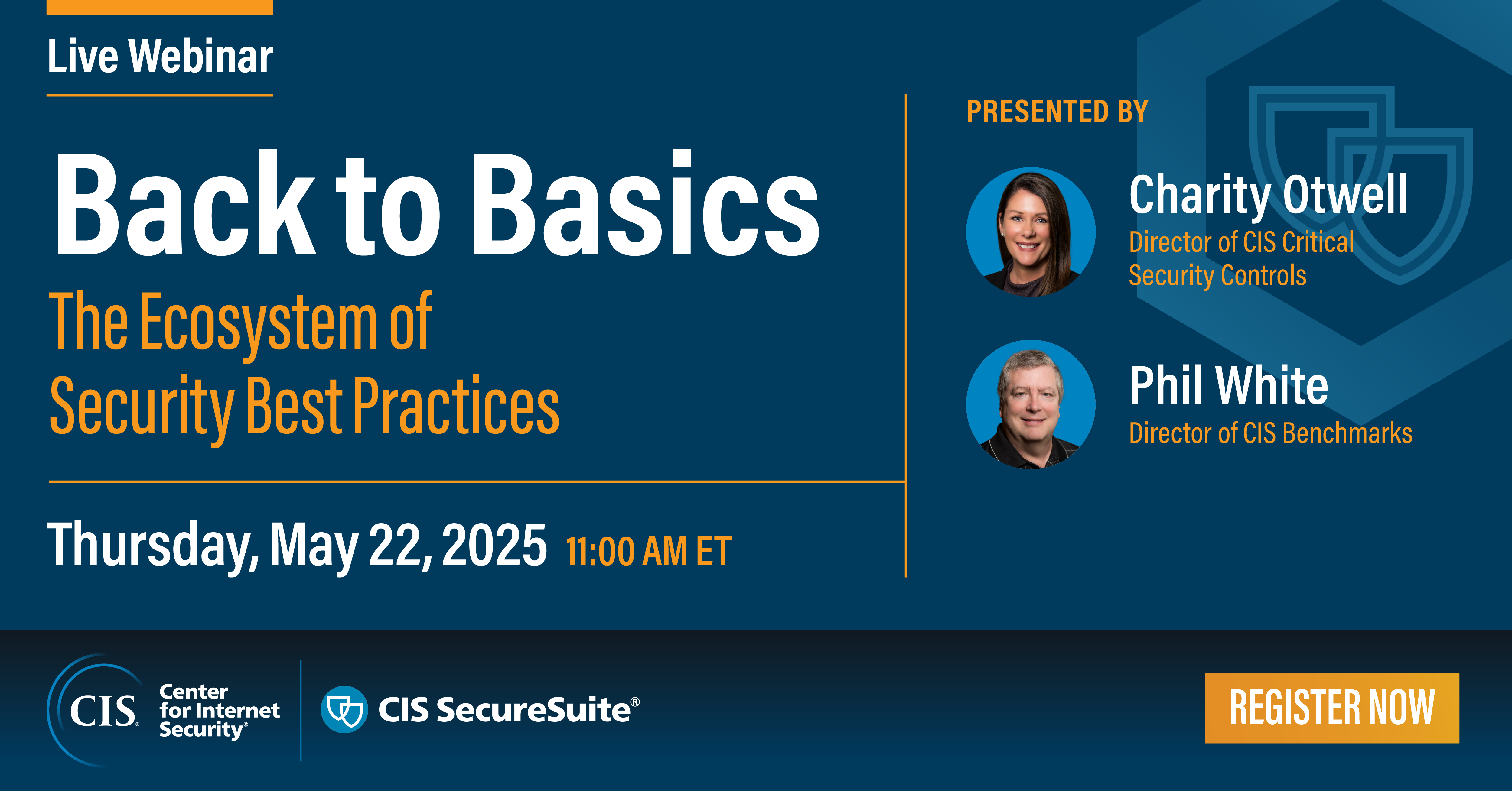 Live Webinar

Back to Basics

The Ecosystem of Security Best Practices

Thursday, May 22, 2025 11:00 AM ET

PRESENTED BY

Charity Otwell
Director of CIS Critical Security Controls

Phil White
Director of CIS Benchmarks

CIS. Center for Internet Security®

CIS SecureSuite®

REGISTER NOW